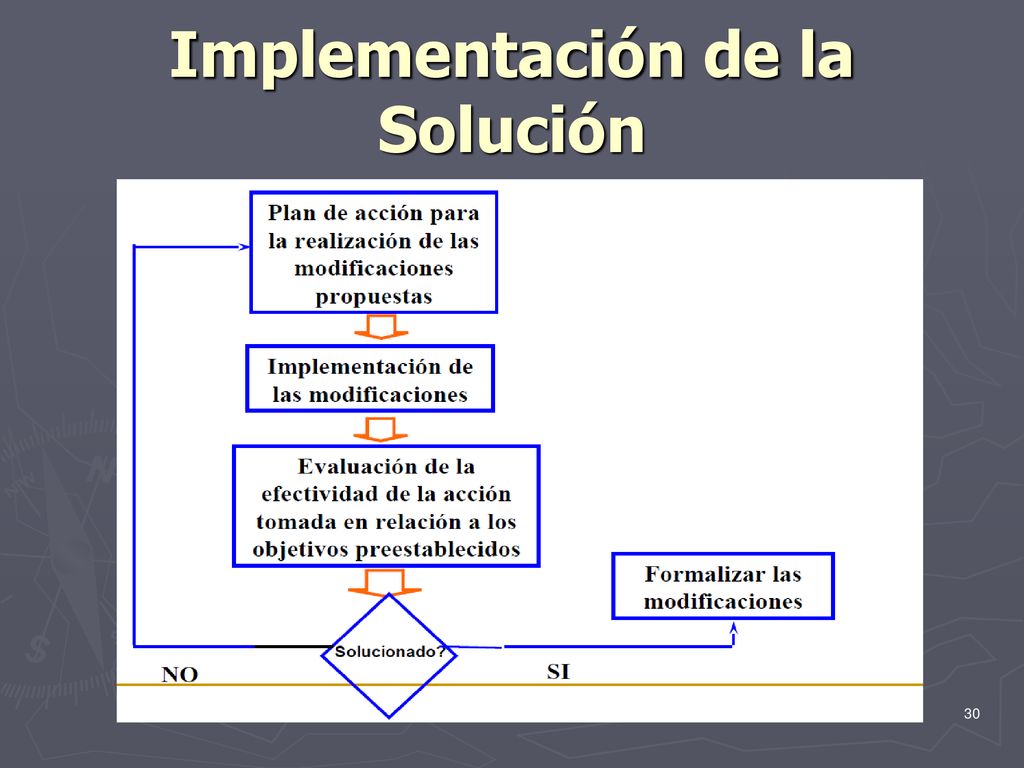 Implementación de la Solución

Plan de acción para la realización de las modificaciones propuestas

Implementación de las modificaciones

Evaluación de la efectividad de la acción tomada en relación a los objetivos preestablecidos

Solucionado?

NO

SI

Formalizar las modificaciones

30